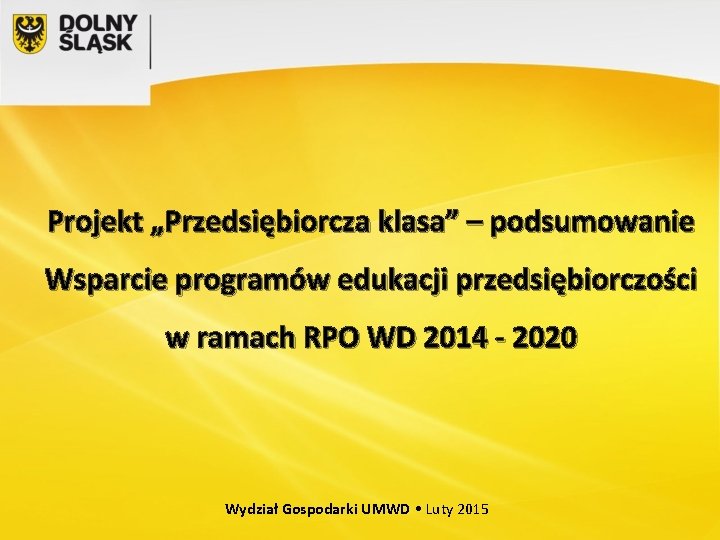 DOLNY ŚLĄSK

Projekt „Przedsiębiorcza klasa” – podsumowanie
Wsparcie programów edukacji przedsiębiorczości
w ramach RPO WD 2014 - 2020

Wydział Gospodarki UMWD • Luty 2015